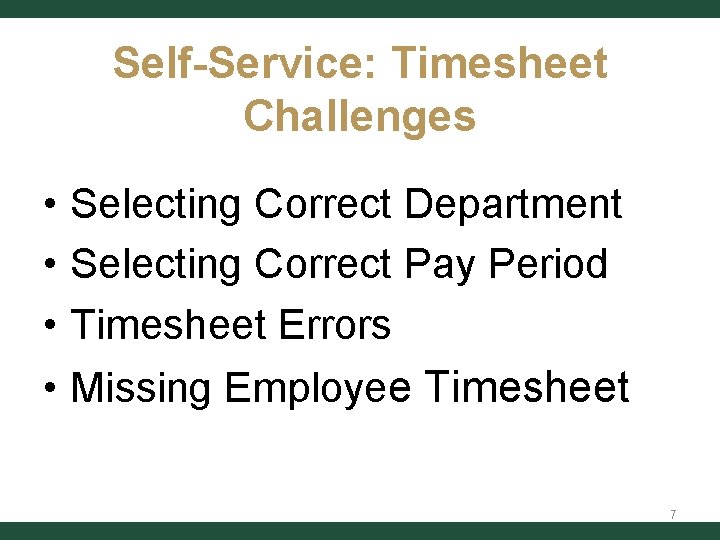 Self-Service: Timesheet Challenges

• Selecting Correct Department
• Selecting Correct Pay Period
• Timesheet Errors
• Missing Employee Timesheet

7